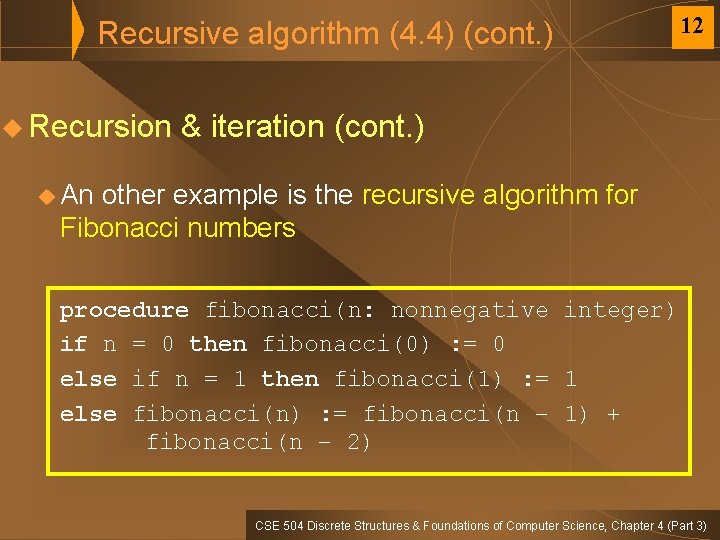 Recursive algorithm (4.4) (cont.)

12

Recursion & iteration (cont.)

An other example is the recursive algorithm for Fibonacci numbers

procedure fibonacci(n: nonnegative integer)
if n = 0 then fibonacci(0) := 0
else if n = 1 then fibonacci(1) := 1
else fibonacci(n) := fibonacci(n – 1) + fibonacci(n – 2)

CSE 504 Discrete Structures & Foundations of Computer Science, Chapter 4 (Part 3)